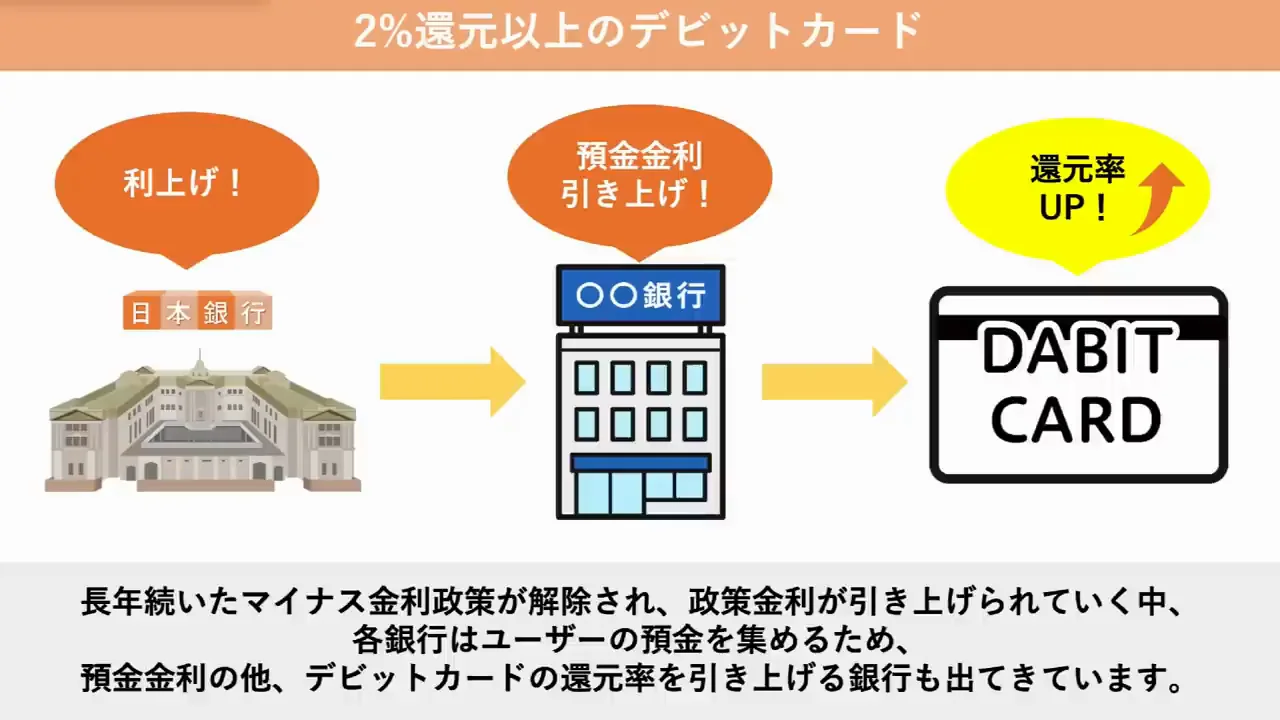 2%還元以上のデビットカード

利上げ！

日本銀行

預金金利
引き上げ！

〇〇銀行

還元率
UP！

DABIT
CARD

長年続いたマイナス金利政策が解除され、政策金利が引き上げられていく中、
各銀行はユーザーの預金を集めるため、
預金金利の他、デビットカードの還元率を引き上げる銀行も出てきています。